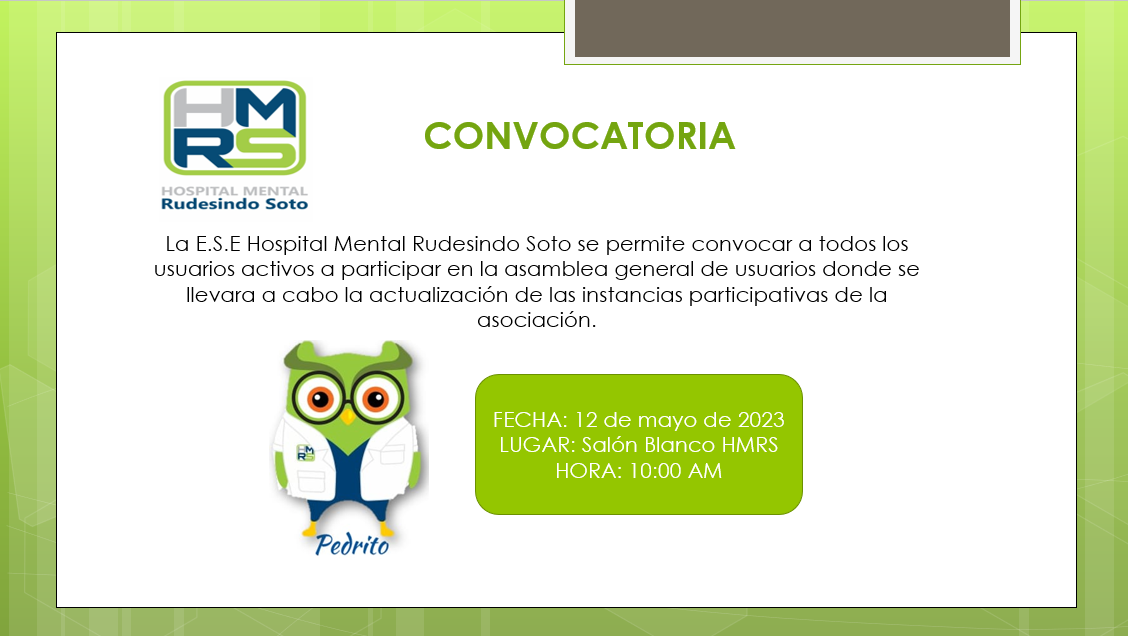 HMRS
HOSPITAL MENTAL
Rudesindo Soto

CONVOCATORIA

La E.S.E Hospital Mental Rudesindo Soto se permite convocar a todos los usuarios activos a participar en la asamblea general de usuarios donde se llevara a cabo la actualización de las instancias participativas de la asociación.

HMRS
Pedrito

FECHA: 12 de mayo de 2023
LUGAR: Salón Blanco HMRS
HORA: 10:00 AM